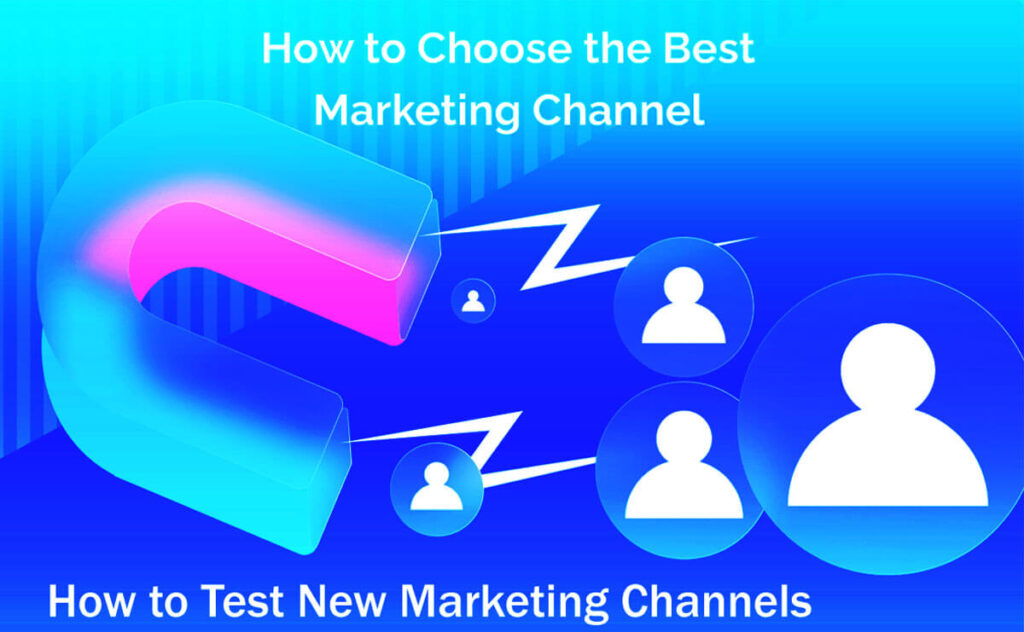 How to Choose the Best Marketing Channel

How to Test New Marketing Channels